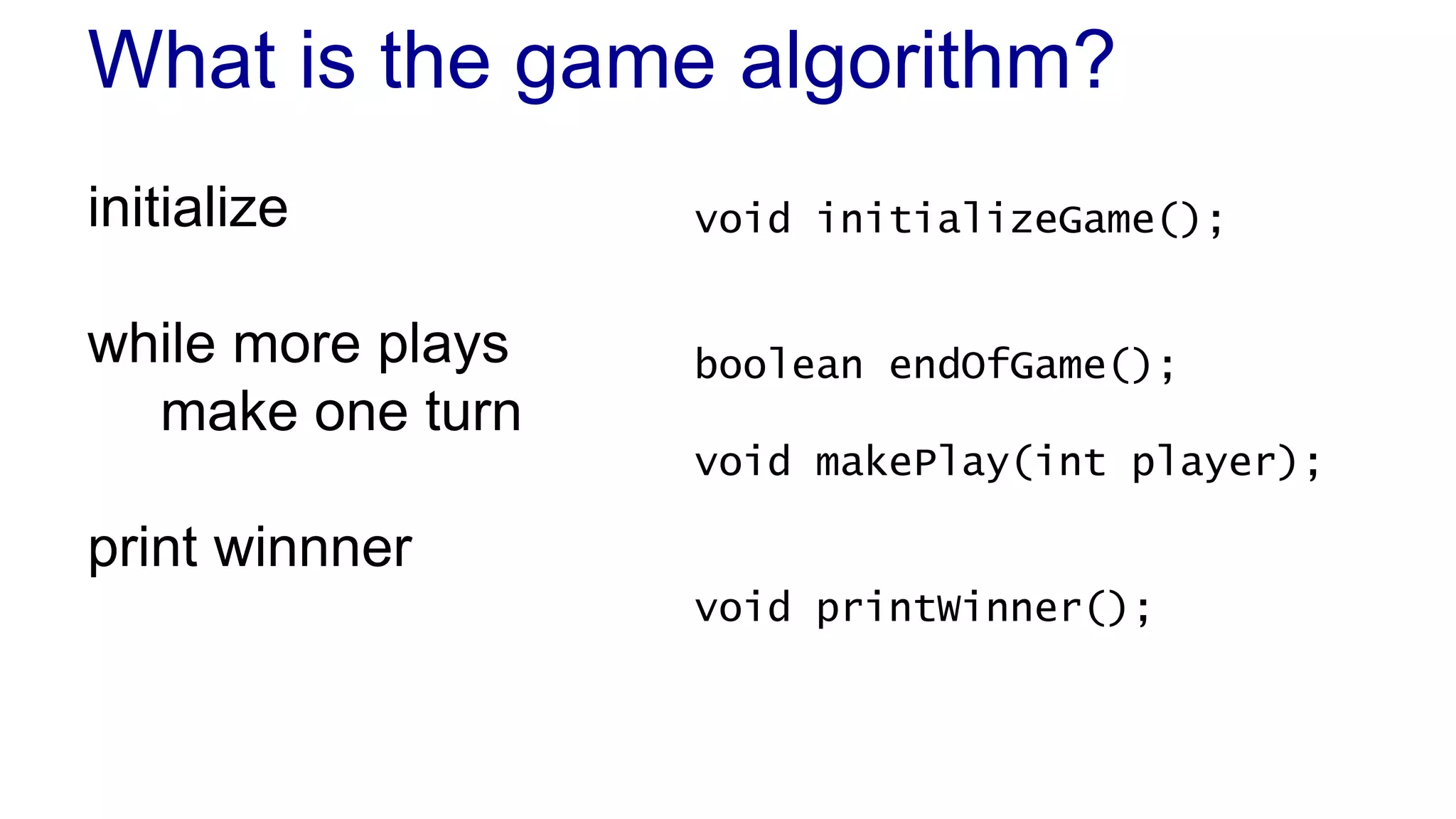 What is the game algorithm?

initialize

while more plays
make one turn

print winnner

void initializeGame();

boolean endOfGame();

void makePlay(int player);

void printWinner();